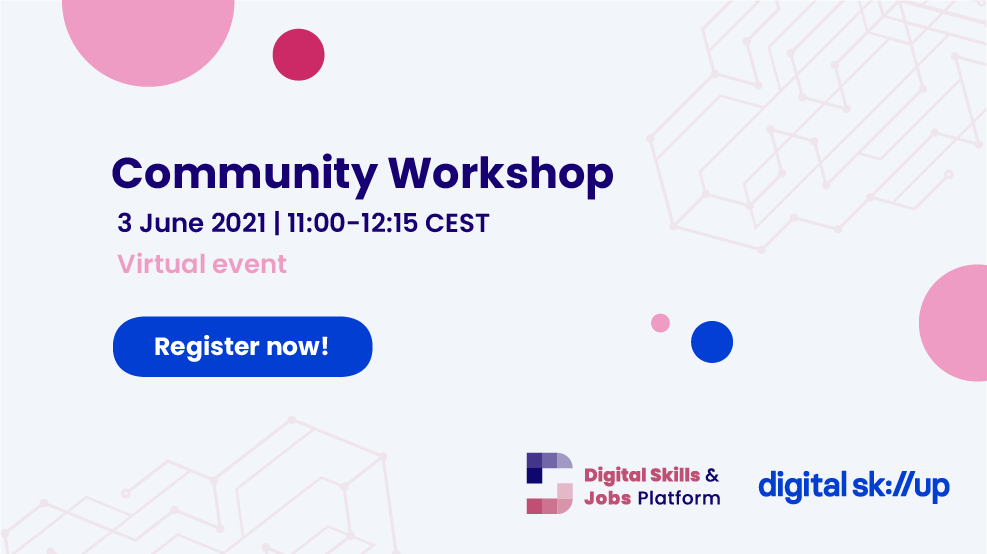 Community Workshop
3 June 2021 | 11:00-12:15 CEST
Virtual event

Register now!

Digital Skills & Jobs Platform

digital sk://up